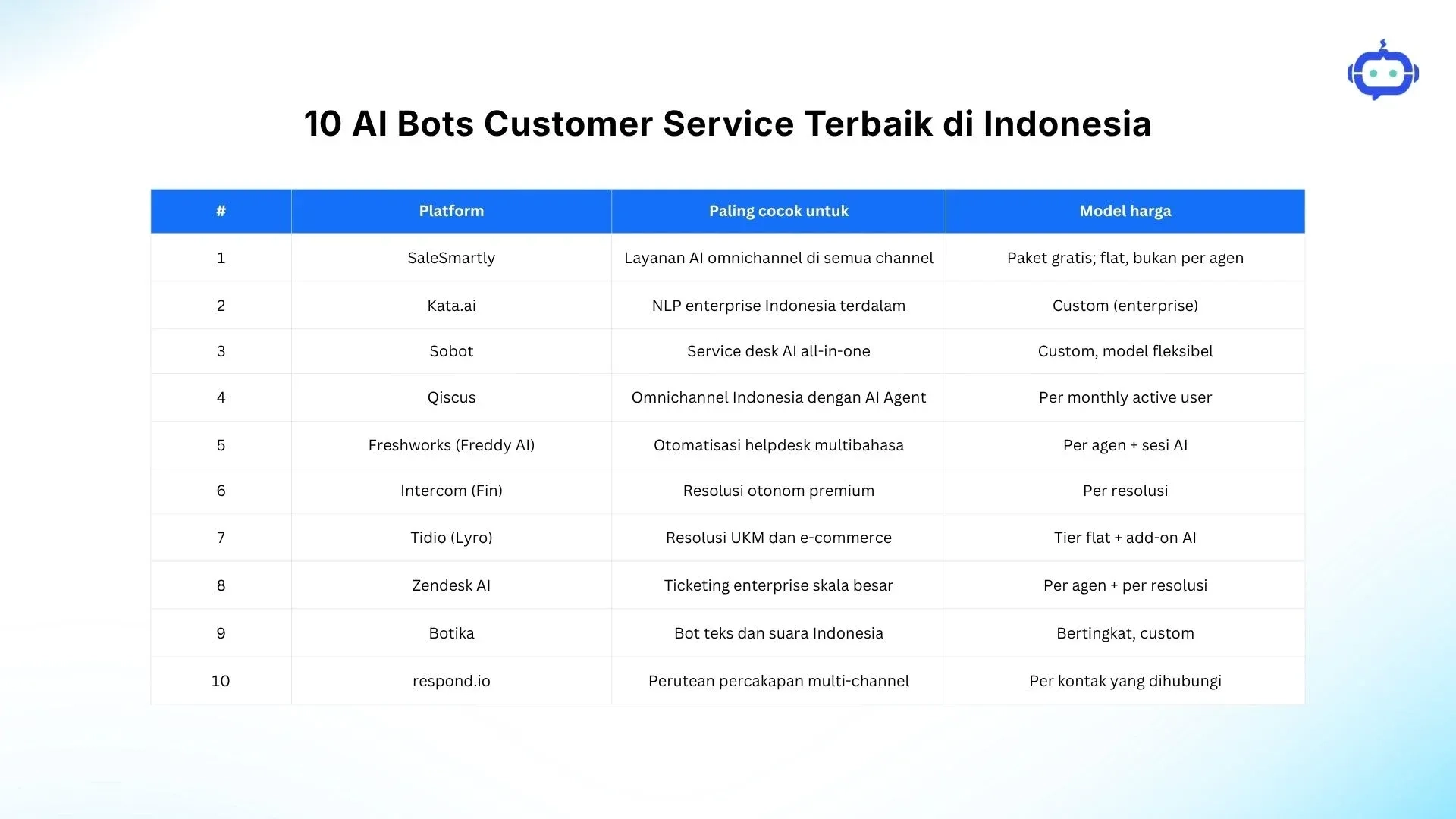 10 AI Bots Customer Service Terbaik di Indonesia

| # | Platform | Paling cocok untuk | Model harga |
|---|---|---|---|
| 1 | SaleSmartly | Layanan AI omnichannel di semua channel | Paket gratis; flat, bukan per agen |
| 2 | Kata.ai | NLP enterprise Indonesia terdalam | Custom (enterprise) |
| 3 | Sobot | Service desk AI all-in-one | Custom, model fleksibel |
| 4 | Qiscus | Omnichannel Indonesia dengan AI Agent | Per monthly active user |
| 5 | Freshworks (Freddy AI) | Otomatisasi helpdesk multibahasa | Per agen + sesi AI |
| 6 | Intercom (Fin) | Resolusi otonom premium | Per resolusi |
| 7 | Tidio (Lyro) | Resolusi UKM dan e-commerce | Tier flat + add-on AI |
| 8 | Zendesk AI | Ticketing enterprise skala besar | Per agen + per resolusi |
| 9 | Botika | Bot teks dan suara Indonesia | Bertingkat, custom |
| 10 | respond.io | Perutean percakapan multi-channel | Per kontak yang dihubungi |